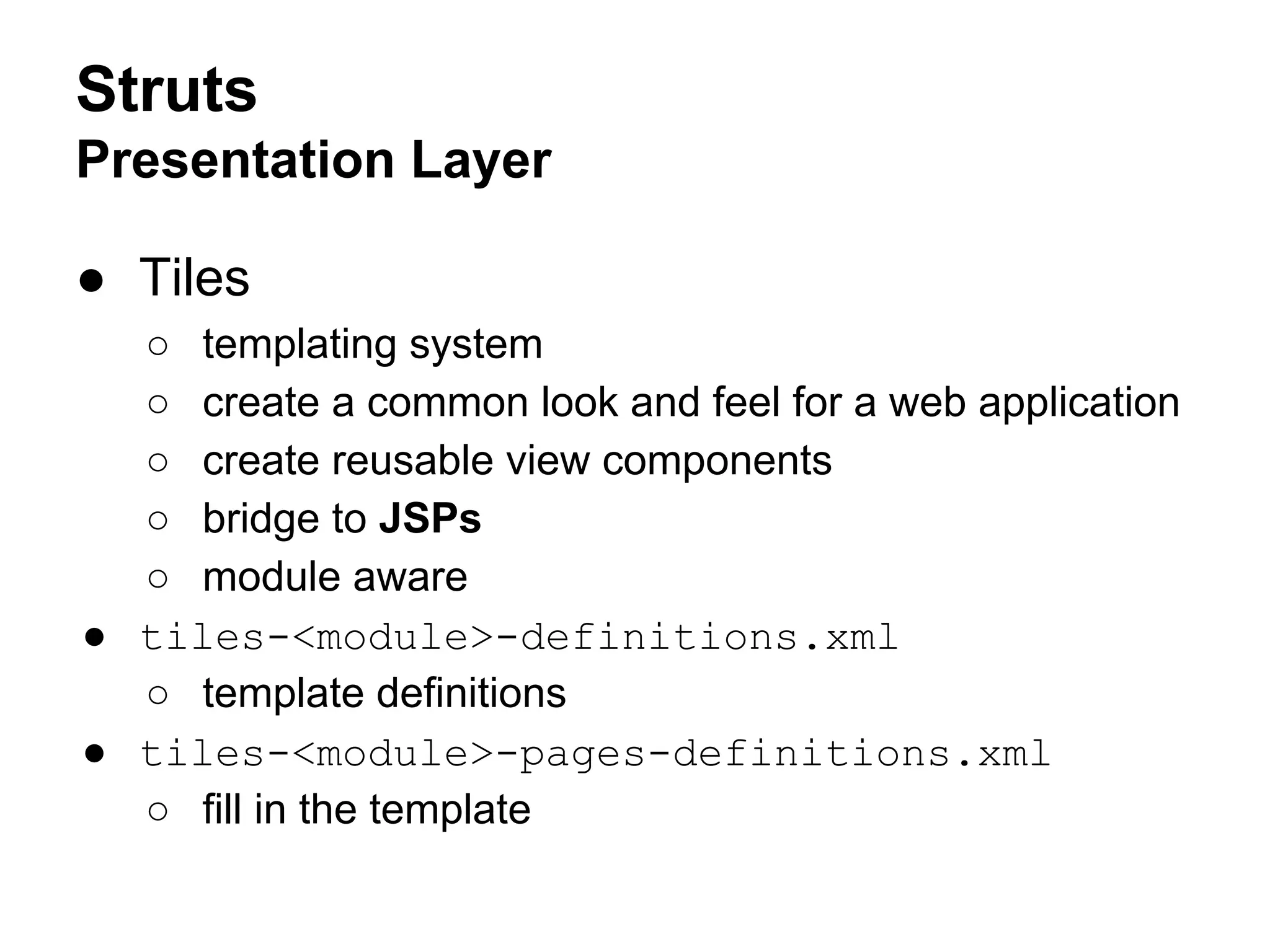 Struts
Presentation Layer

● Tiles
○ templating system
○ create a common look and feel for a web application
○ create reusable view components
○ bridge to JSPs
○ module aware
● tiles-<module>-definitions.xml
○ template definitions
● tiles-<module>-pages-definitions.xml
○ fill in the template